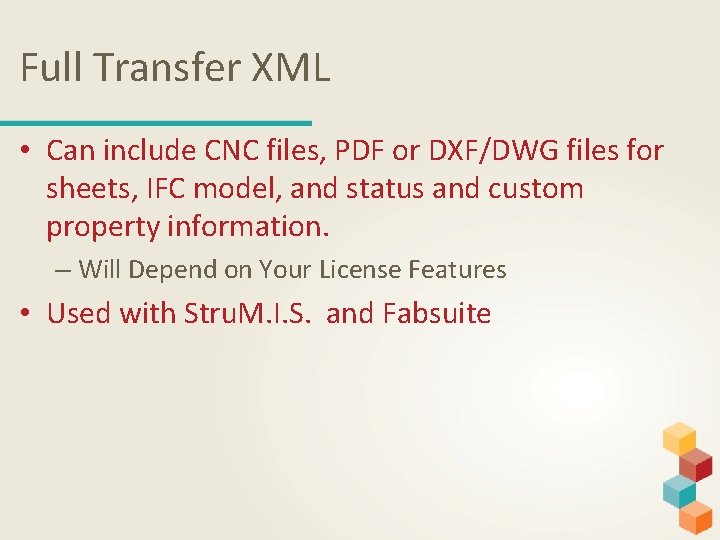 Full Transfer XML

• Can include CNC files, PDF or DXF/DWG files for sheets, IFC model, and status and custom property information.

– Will Depend on Your License Features

• Used with StruM.I.S. and Fabsuite